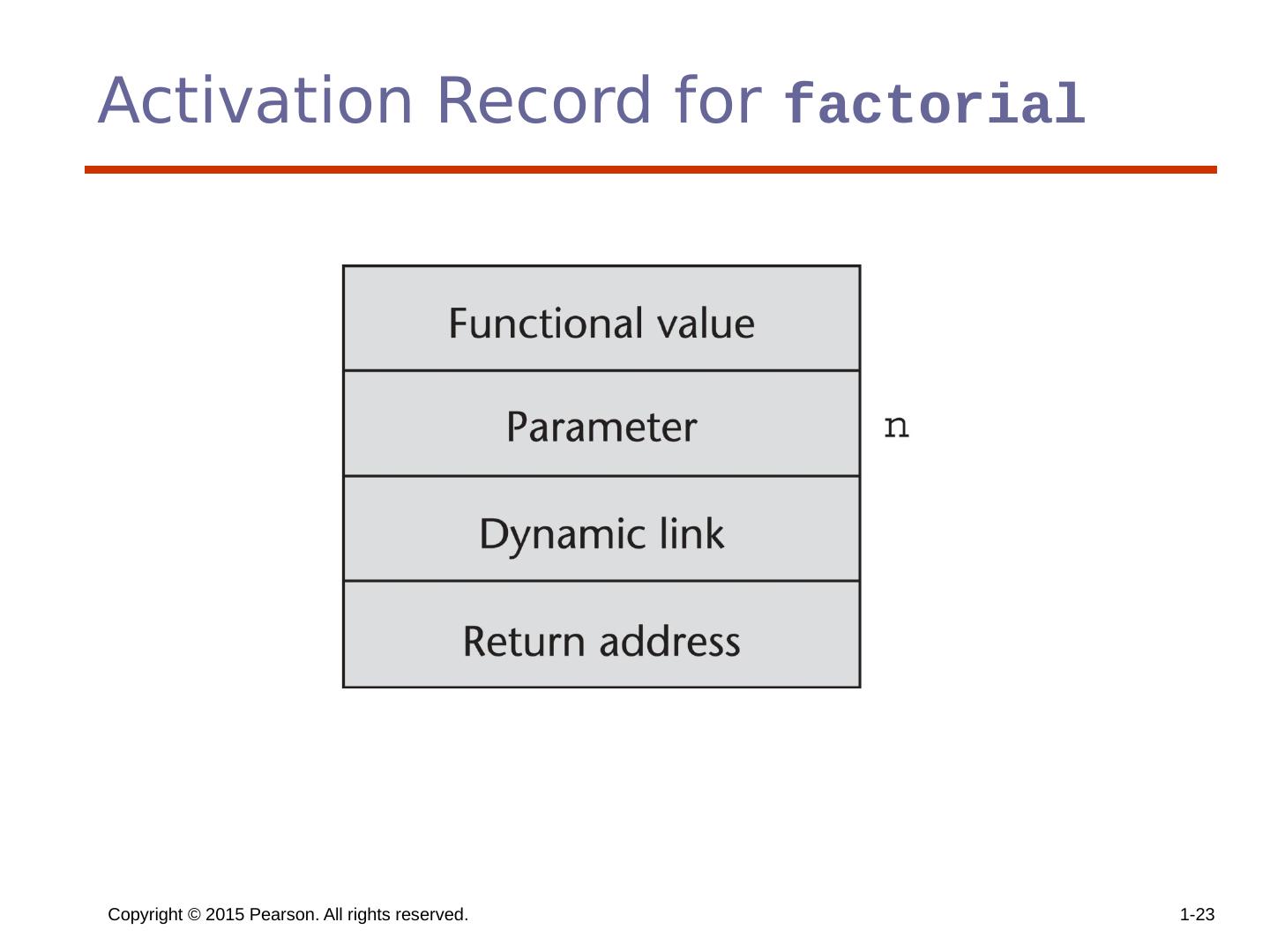 Activation Record for factorial

Functional value

Parameter

n

Dynamic link

Return address

Copyright © 2015 Pearson. All rights reserved.

1-23